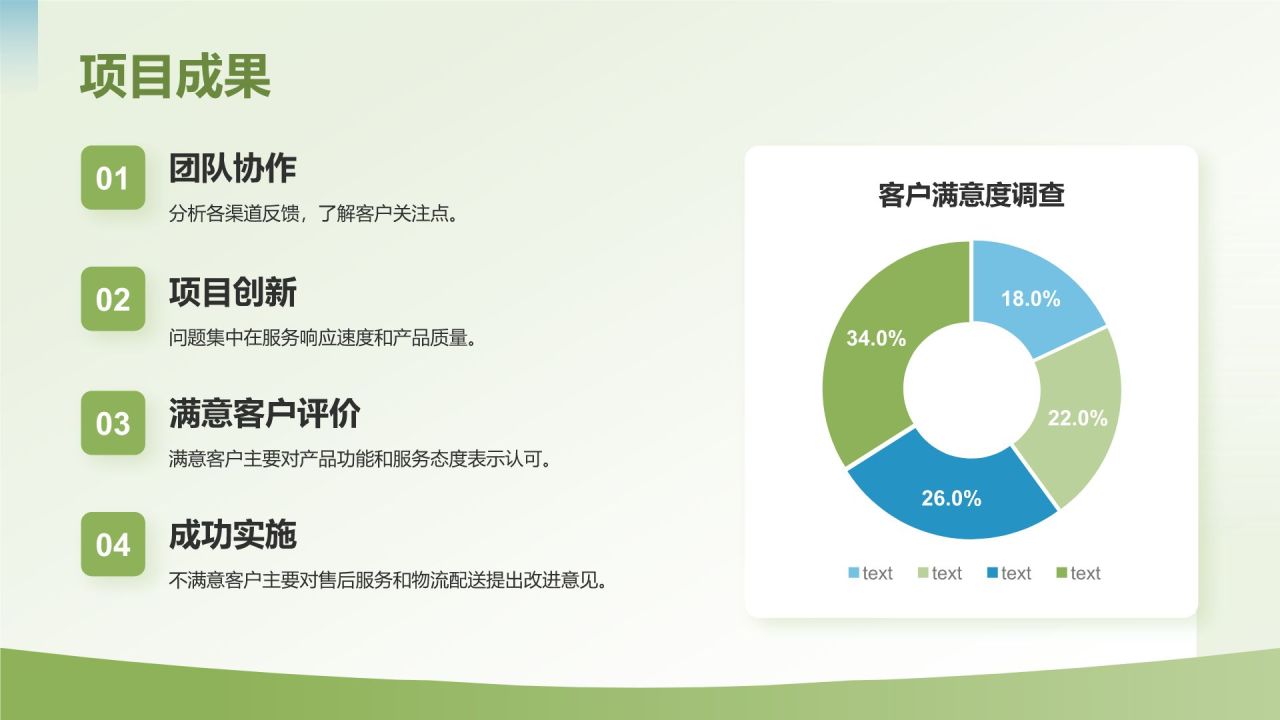 项目成果

01
团队协作
分析各渠道反馈，了解客户关注点。

02
项目创新
问题集中在服务响应速度和产品质量。

03
满意客户评价
满意客户主要对产品功能和服务态度表示认可。

04
成功实施
不满意客户主要对售后服务和物流配送提出改进意见。

客户满意度调查

18.0%
22.0%
26.0%
34.0%

text text text text